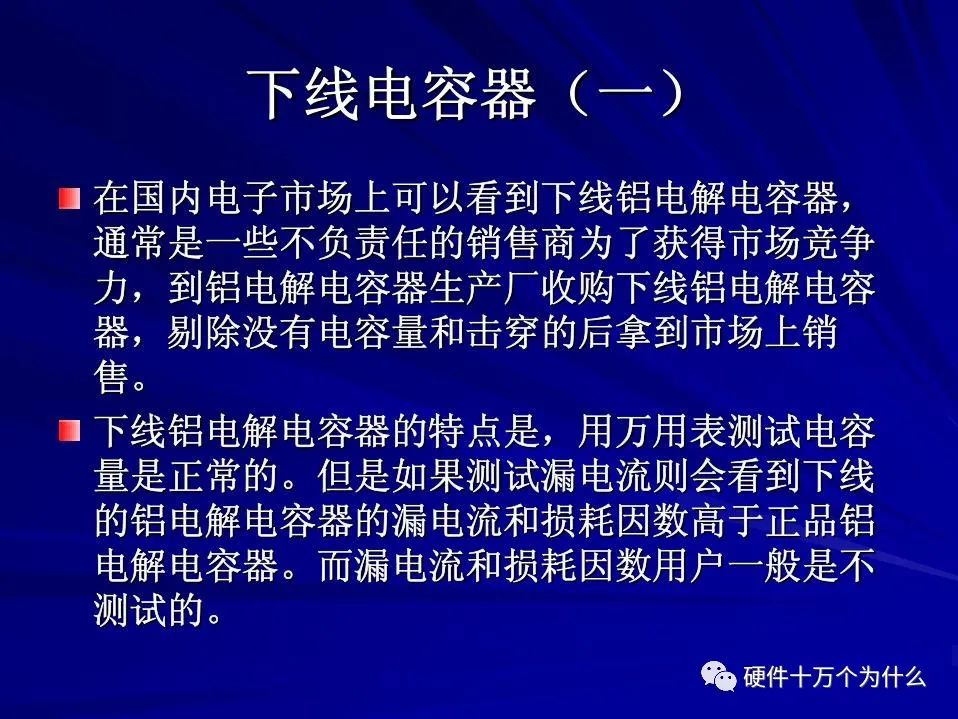 下线电容器（一）

在国内电子市场上可以看到下线铝电解电容器，通常是一些不负责任的销售商为了获得市场竞争力，到铝电解电容器生产厂收购下线铝电解电容器，剔除没有电容量和击穿的后拿到市场上销售。

下线铝电解电容器的特点是，用万用表测试电容量是正常的。但是如果测试漏电流则会看到下线的铝电解电容器的漏电流和损耗因数高于正品铝电解电容器。而漏电流和损耗因数用户一般是不测试的。

硬件十万个为什么